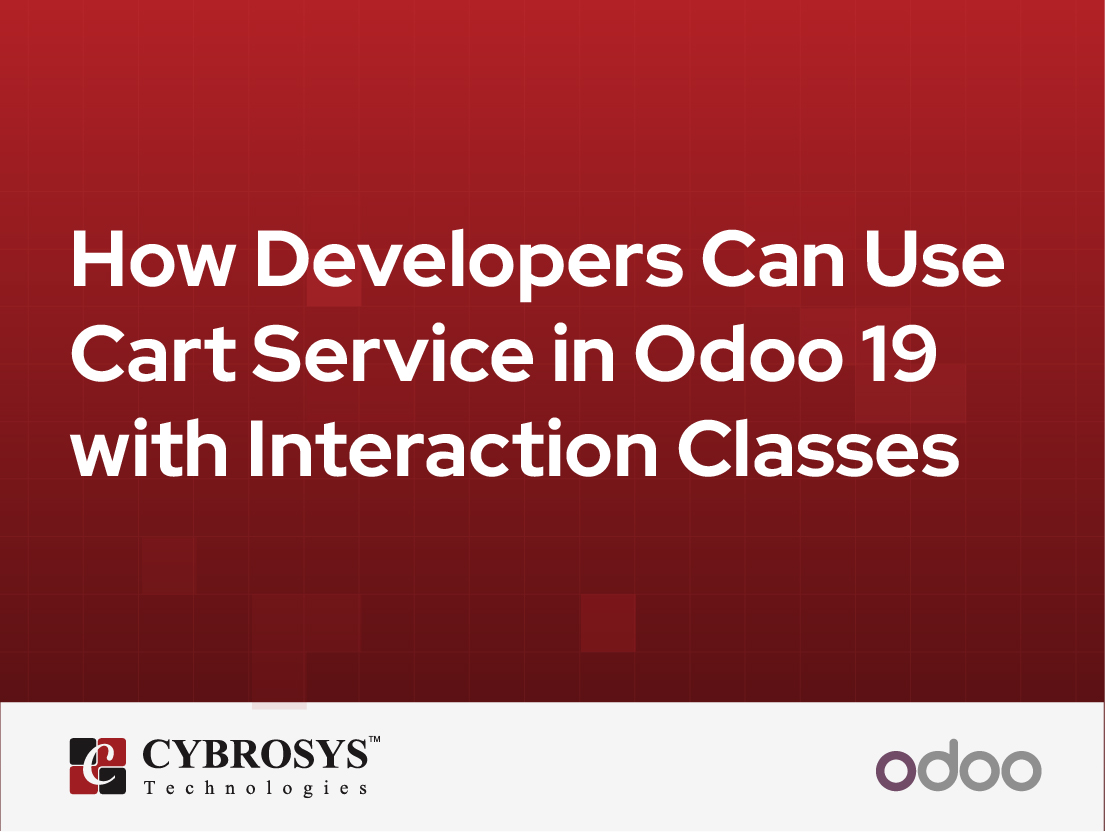 How Developers Can Use Cart Service in Odoo 19 with Interaction Classes

CYBROSYS™
Technologies

odoo